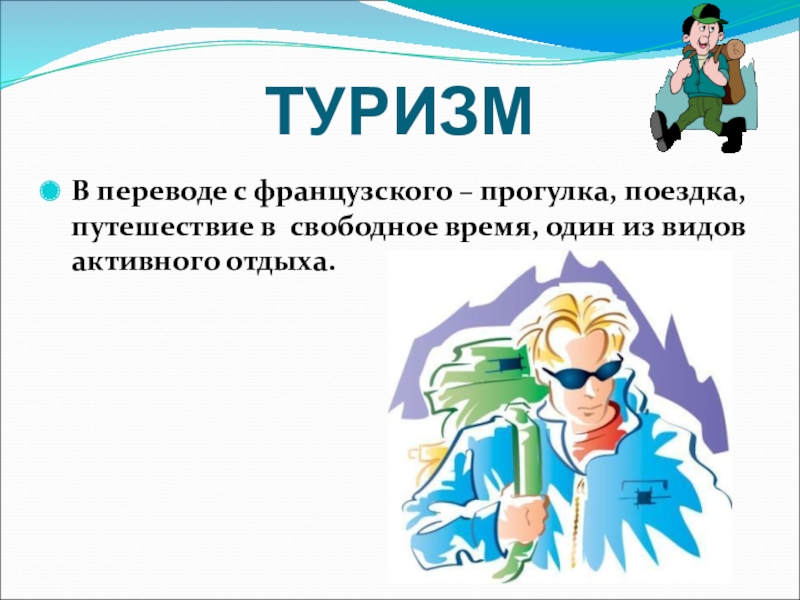 ТУРИЗМ

В переводе с французского – прогулка, поездка, путешествие в свободное время, один из видов активного отдыха.